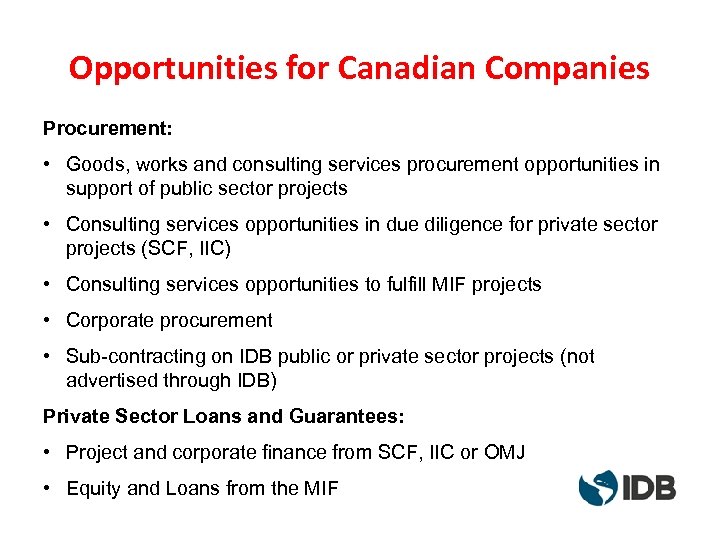 Opportunities for Canadian Companies

Procurement:

• Goods, works and consulting services procurement opportunities in support of public sector projects

• Consulting services opportunities in due diligence for private sector projects (SCF, IIC)

• Consulting services opportunities to fulfill MIF projects

• Corporate procurement

• Sub-contracting on IDB public or private sector projects (not advertised through IDB)

Private Sector Loans and Guarantees:

• Project and corporate finance from SCF, IIC or OMJ

• Equity and Loans from the MIF

IDB